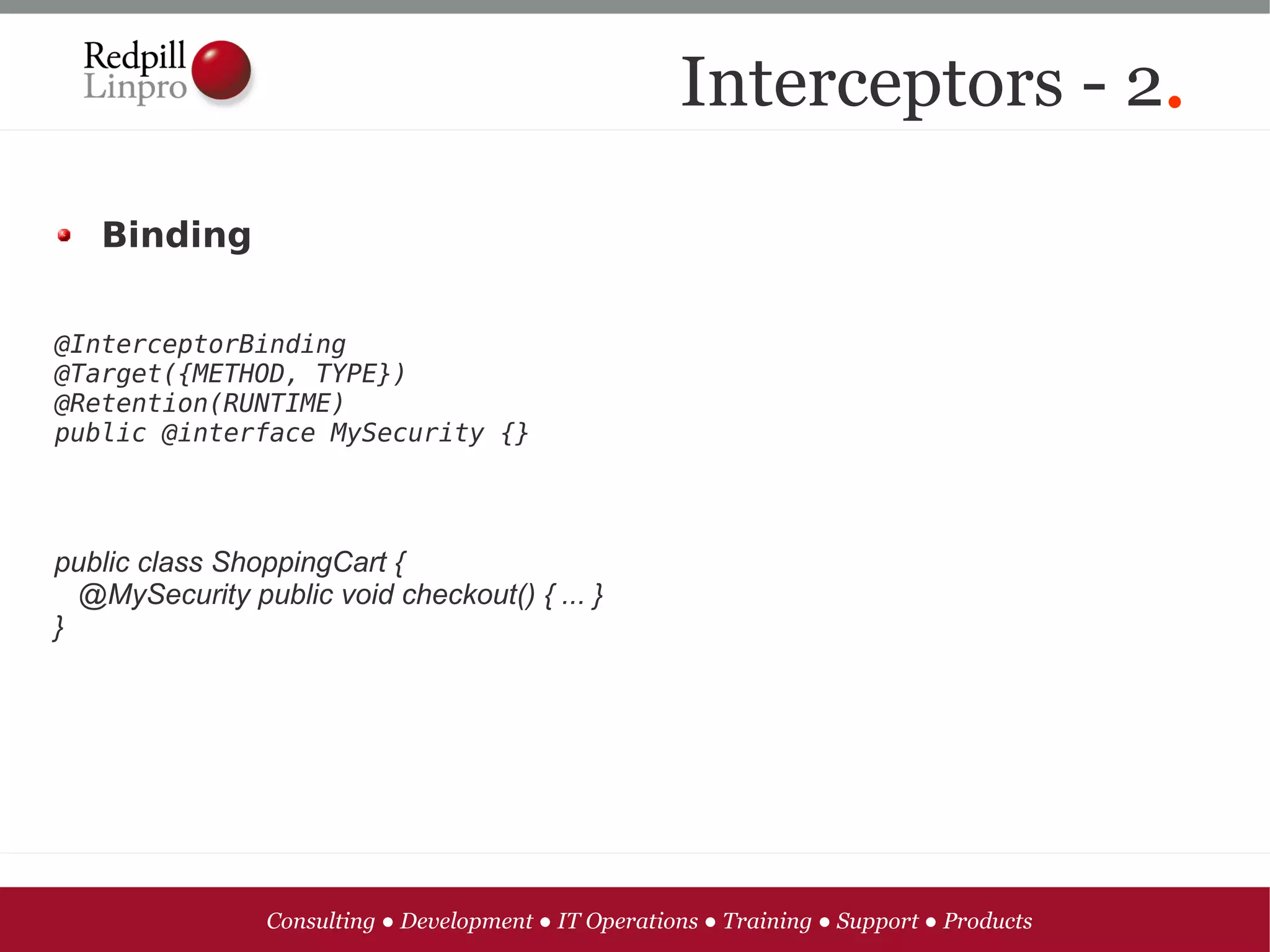 Redpill Linpro

Interceptors - 2.

Binding

@InterceptorBinding
@Target({METHOD, TYPE})
@Retention(RUNTIME)
public @interface MySecurity {}

public class ShoppingCart {
  @MySecurity public void checkout() { ... }
}

Consulting ● Development ● IT Operations ● Training ● Support ● Products